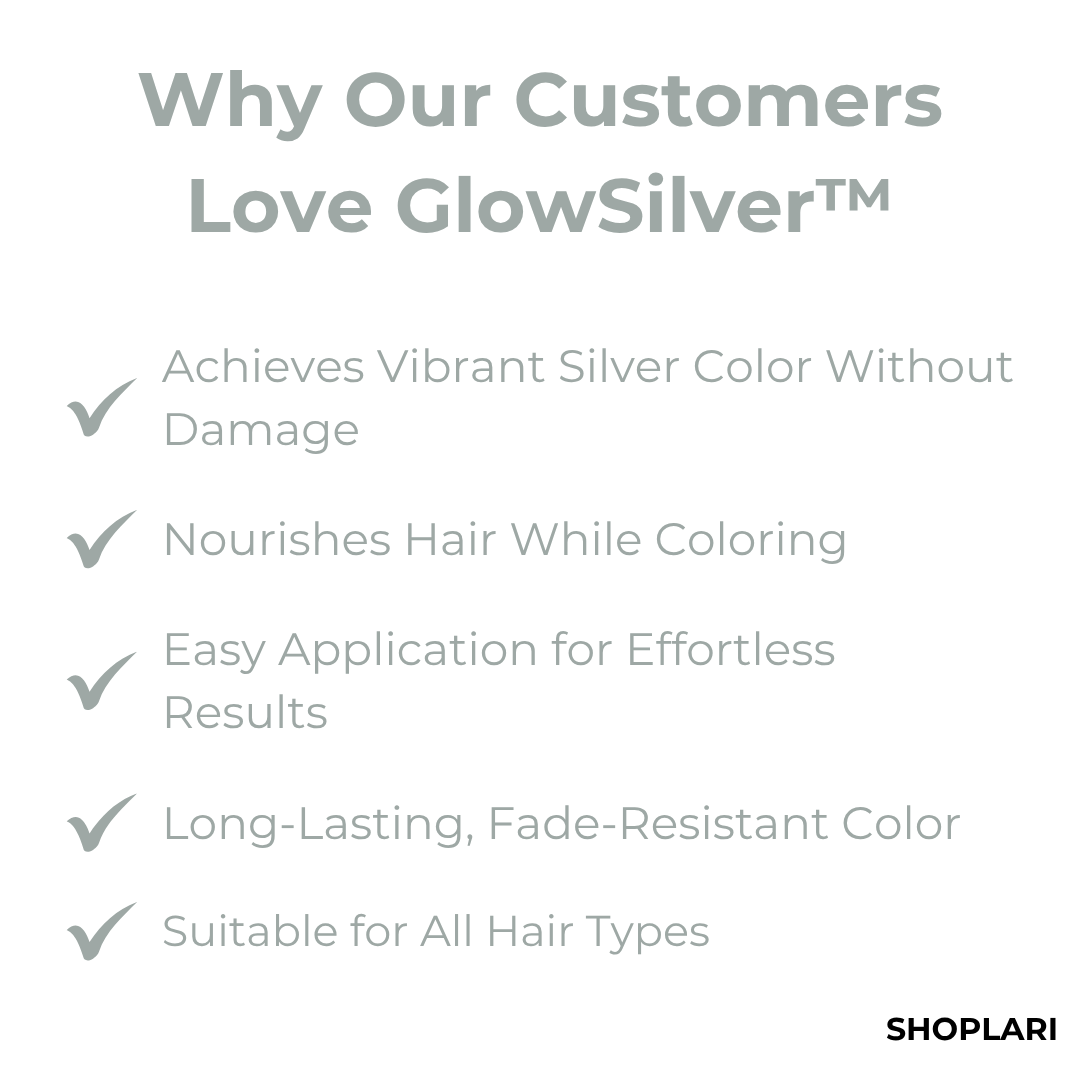 Why Our Customers Love GlowSilver™

✓ Achieves Vibrant Silver Color Without Damage

✓ Nourishes Hair While Coloring

✓ Easy Application for Effortless Results

✓ Long-Lasting, Fade-Resistant Color

✓ Suitable for All Hair Types

SHOPLARI